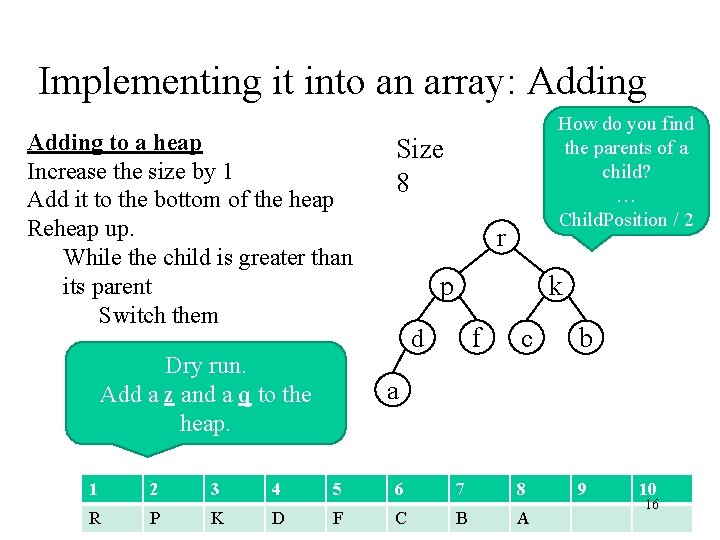 Implementing it into an array: Adding

Adding to a heap
Increase the size by 1
Add it to the bottom of the heap
Reheap up.
While the child is greater than its parent
Switch them

Size
8

How do you find the parents of a child?
…
ChildPosition / 2

r
p
k
d
f
c
b
a

Dry run.
Add a z and a q to the heap.

| 1 | 2 | 3 | 4 | 5 | 6 | 7 | 8 | 9 | 10 |
|---|---|---|---|---|---|---|---|---|---|
| R | P | K | D | F | C | B | A | | |

16